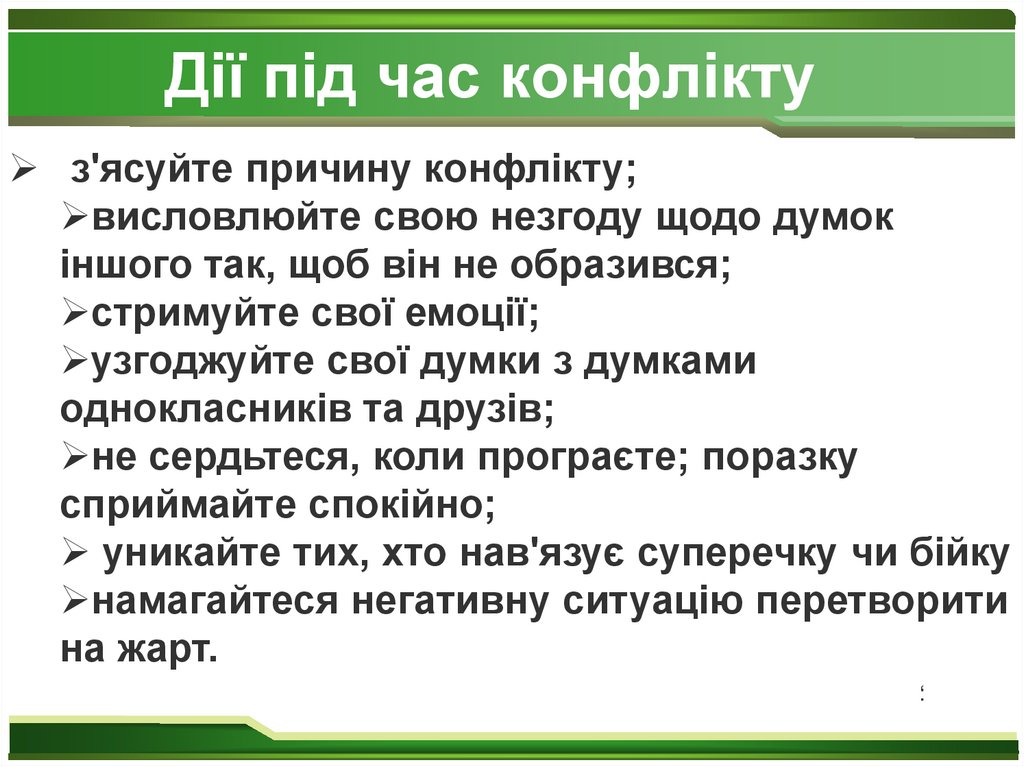 Дії під час конфлікту

➢ з'ясуйте причину конфлікту;
➢висловлюйте свою незгоду щодо думок іншого так, щоб він не образився;
➢стримуйте свої емоції;
➢узгоджуйте свої думки з думками однокласників та друзів;
➢не сердьтеся, коли програєте; поразку сприймайте спокійно;
➢ уникайте тих, хто нав'язує суперечку чи бійку
➢намагайтеся негативну ситуацію перетворити на жарт.